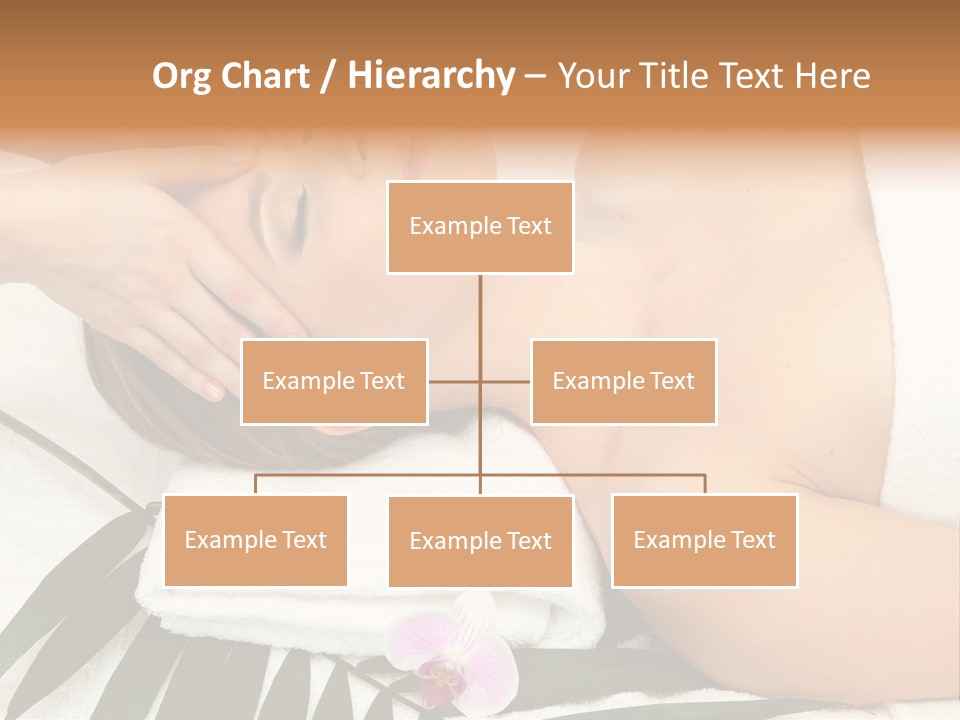 Org Chart / Hierarchy – Your Title Text Here

Example Text

Example Text

Example Text

Example Text

Example Text

Example Text